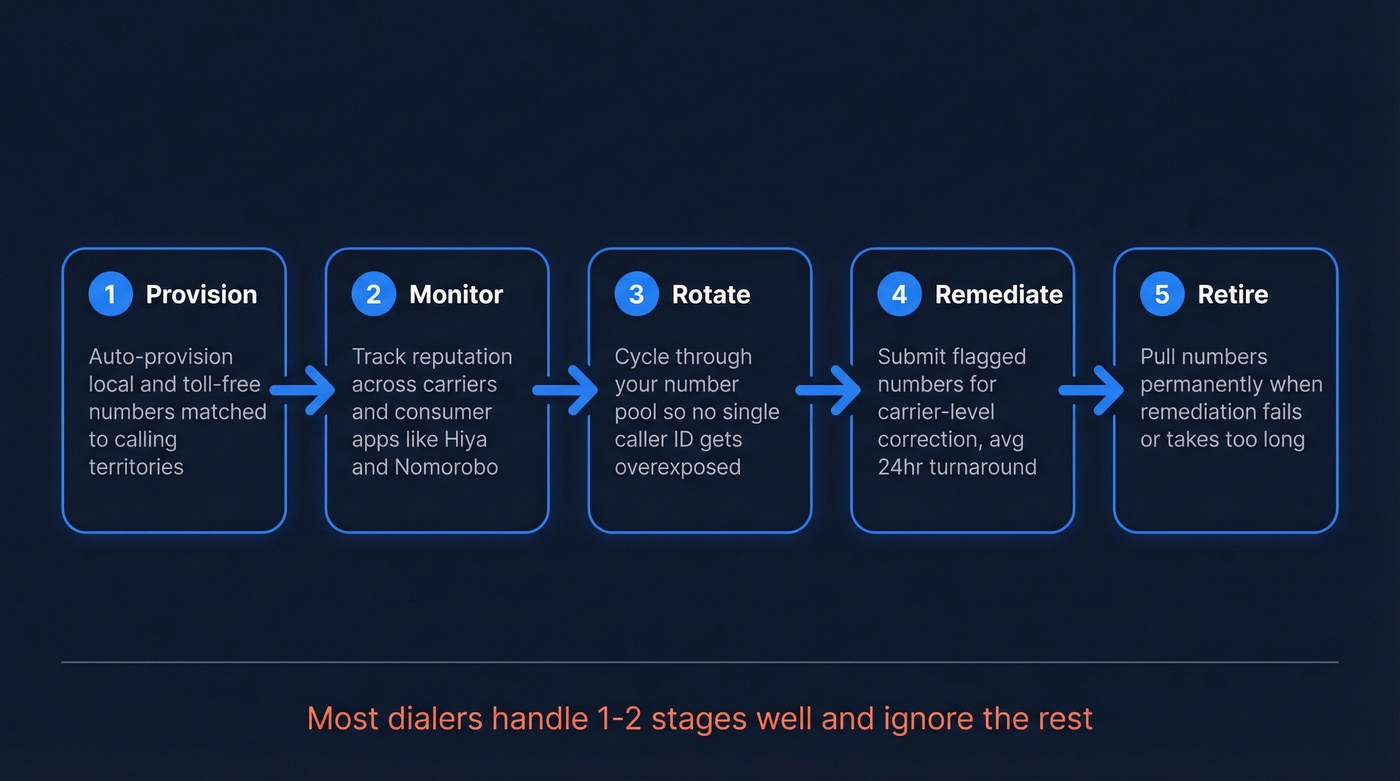 1 Provision

Auto-provision local and toll-free numbers matched to calling territories

2 Monitor

Track reputation across carriers and consumer apps like Hiya and Nomorobo

3 Rotate

Cycle through your number pool so no single caller ID gets overexposed

4 Remediate

Submit flagged numbers for carrier-level correction, avg 24hr turnaround

5 Retire

Pull numbers permanently when remediation fails or takes too long

Most dialers handle 1-2 stages well and ignore the rest